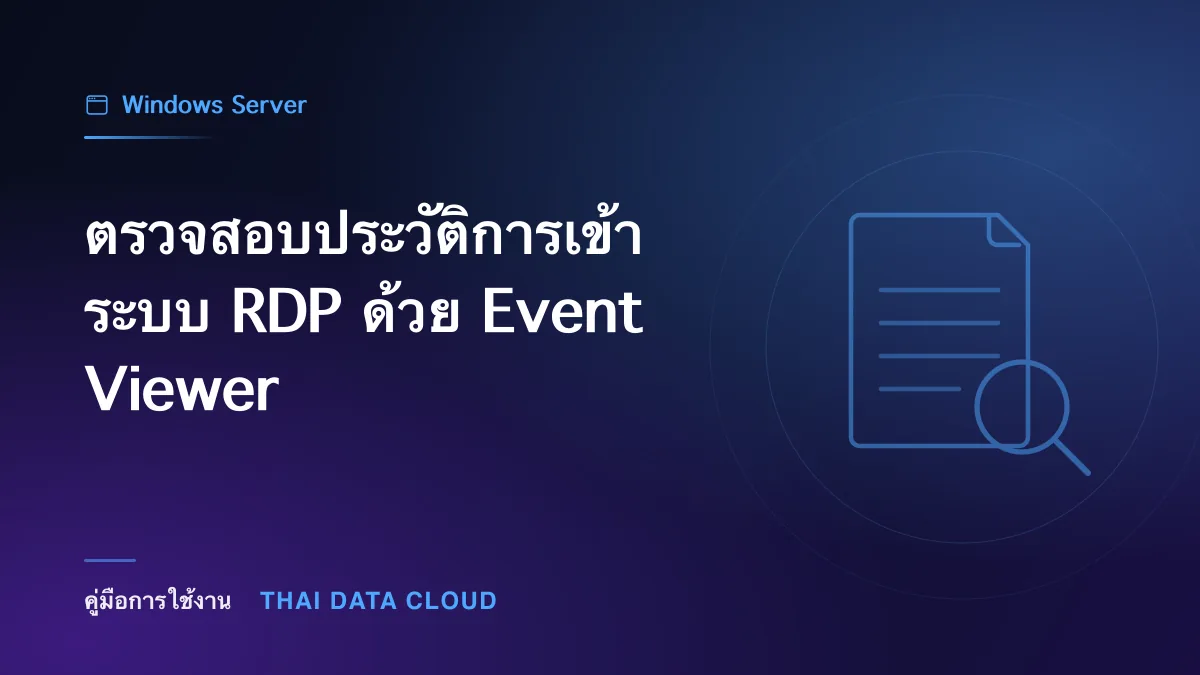 Windows Server

ตรวจสอบประวัติการเข้าระบบ RDP ด้วย Event Viewer

คู่มือการใช้งาน THAI DATA CLOUD